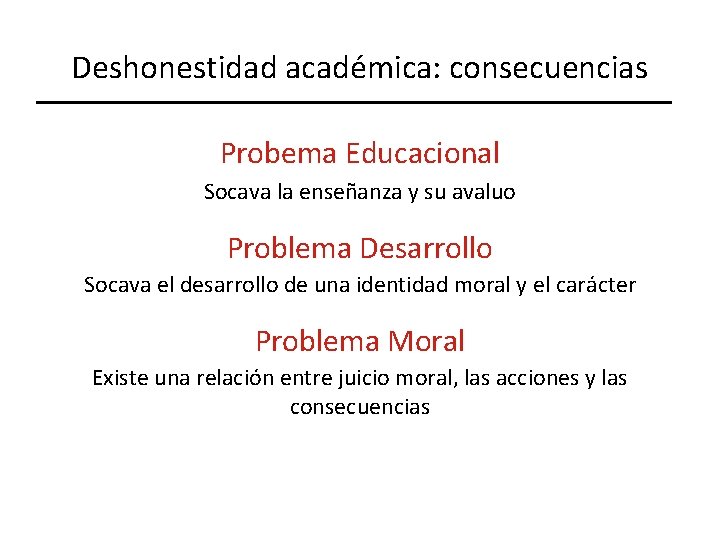 Deshonestidad académica: consecuencias

Probema Educacional

Socava la enseñanza y su avaluo

Problema Desarrollo

Socava el desarrollo de una identidad moral y el carácter

Problema Moral

Existe una relación entre juicio moral, las acciones y las consecuencias